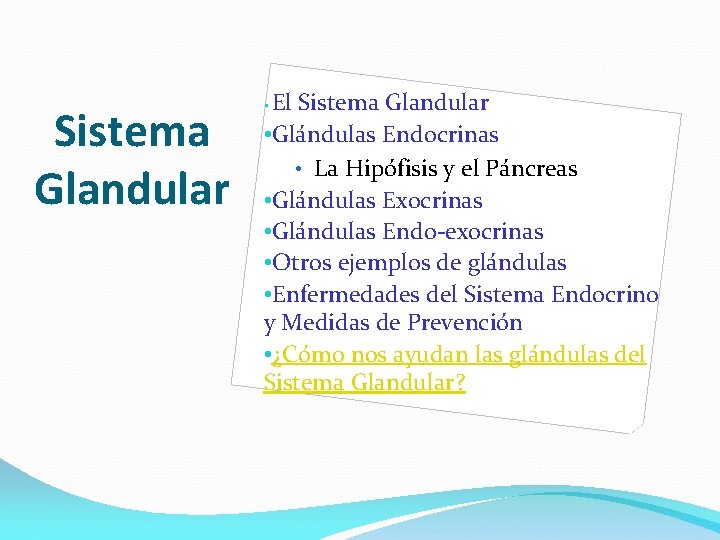 Sistema Glandular

•El Sistema Glandular
•Glándulas Endocrinas
• La Hipófisis y el Páncreas
•Glándulas Exocrinas
•Glándulas Endo-exocrinas
•Otros ejemplos de glándulas
•Enfermedades del Sistema Endocrino y Medidas de Prevención
•¿Cómo nos ayudan las glándulas del Sistema Glandular?